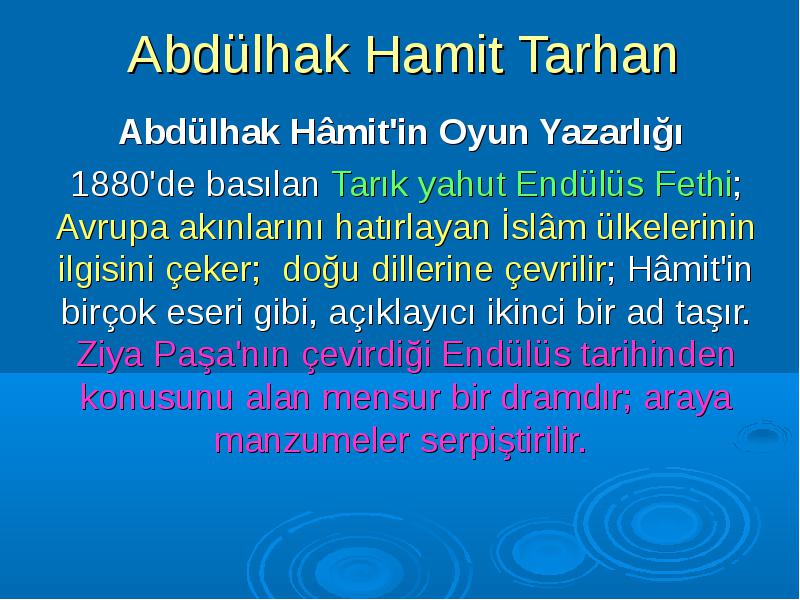 Abdülhak Hamit Tarhan

Abdülhak Hâmit'in Oyun Yazarlığı

1880'de basılan Tarık yahut Endülüs Fethi; Avrupa akınlarını hatırlayan İslâm ülkelerinin ilgisini çeker; doğu dillerine çevrilir; Hâmit'in birçok eseri gibi, açıklayıcı ikinci bir ad taşır. Ziya Paşa'nın çevirdiği Endülüs tarihinden konusunu alan mensur bir dramdır; araya manzumeler serpiştirilir.